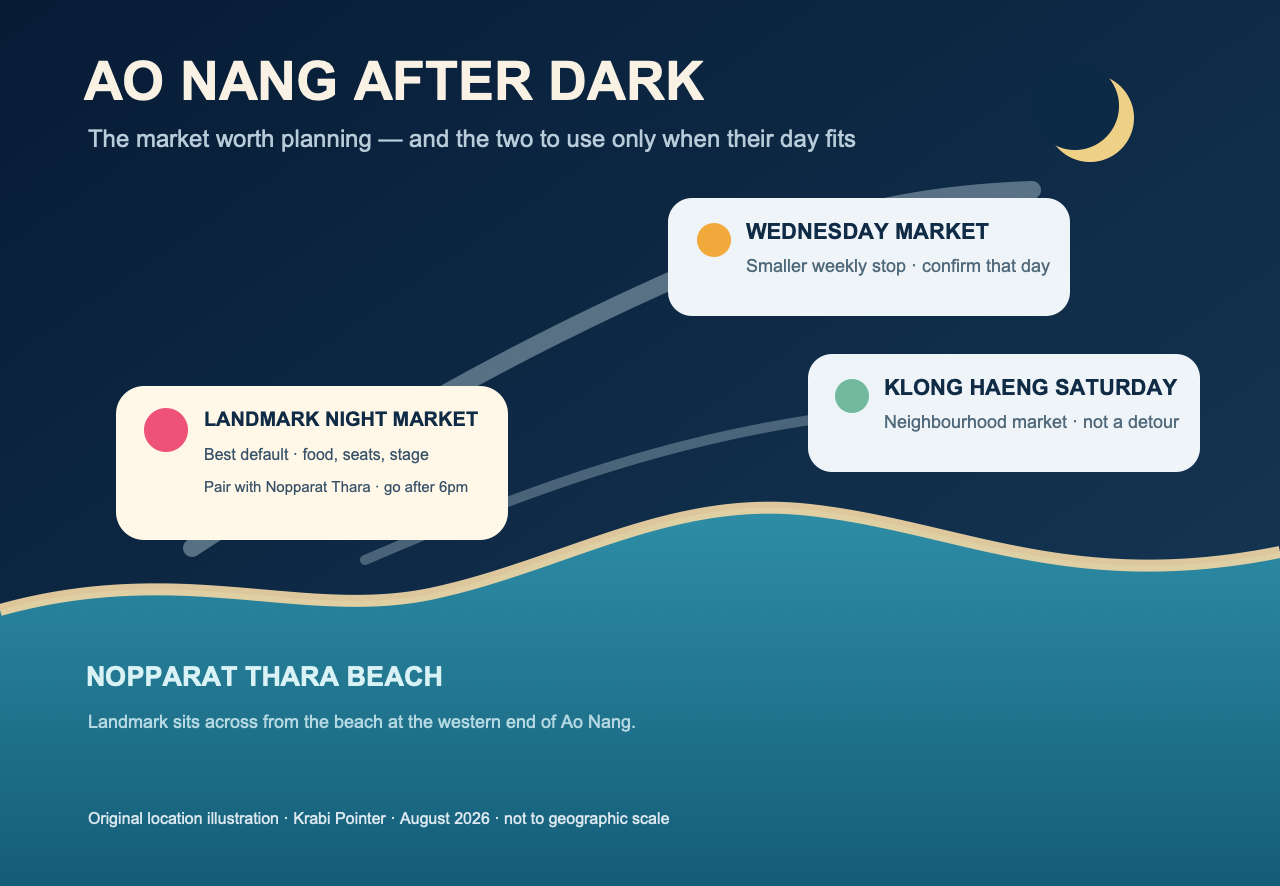 AO NANG AFTER DARK

The market worth planning — and the two to use only when their day fits

WEDNESDAY MARKET

Smaller weekly stop · confirm that day

KLONG HAENG SATURDAY

Neighbourhood market · not a detour

LANDMARK NIGHT MARKET

Best default · food, seats, stage

Pair with Nopparat Thara · go after 6pm

NOPPARAT THARA BEACH

Landmark sits across from the beach at the western end of Ao Nang.

Original location illustration · Krabi Pointer · August 2026 · not to geographic scale